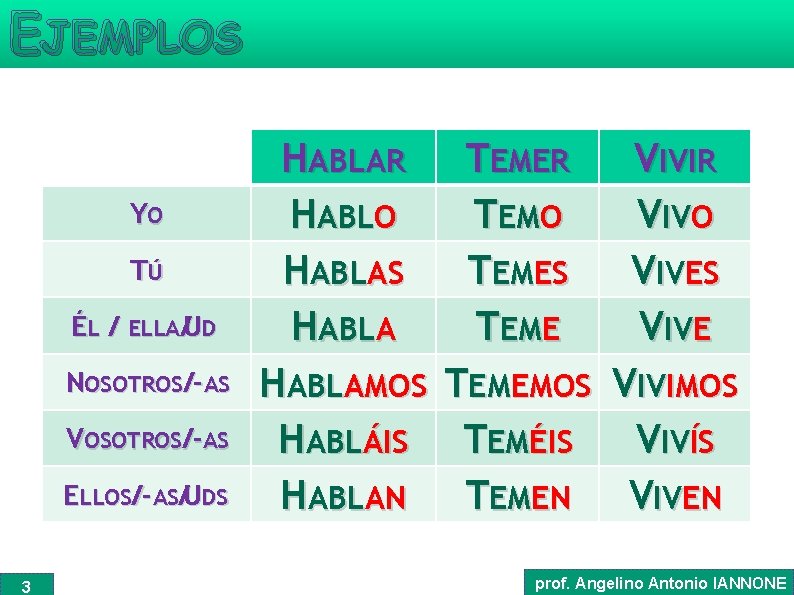 EJEMPLOS

| | HABLAR | TEMER | VIVIR |
|---|---|---|---|
| YO | HABLO | TEMO | VIVO |
| TÚ | HABLAS | TEMES | VIVES |
| ÉL / ELLA/UD | HABLA | TEME | VIVE |
| NOSOTROS/-AS | HABLAMOS | TEMEMOS | VIVIMOS |
| VOSOTROS/-AS | HABLÁIS | TEMÉIS | VIVÍS |
| ELLOS/-AS/UDS | HABLAN | TEMEN | VIVEN |

3

prof. Angelino Antonio IANNONE